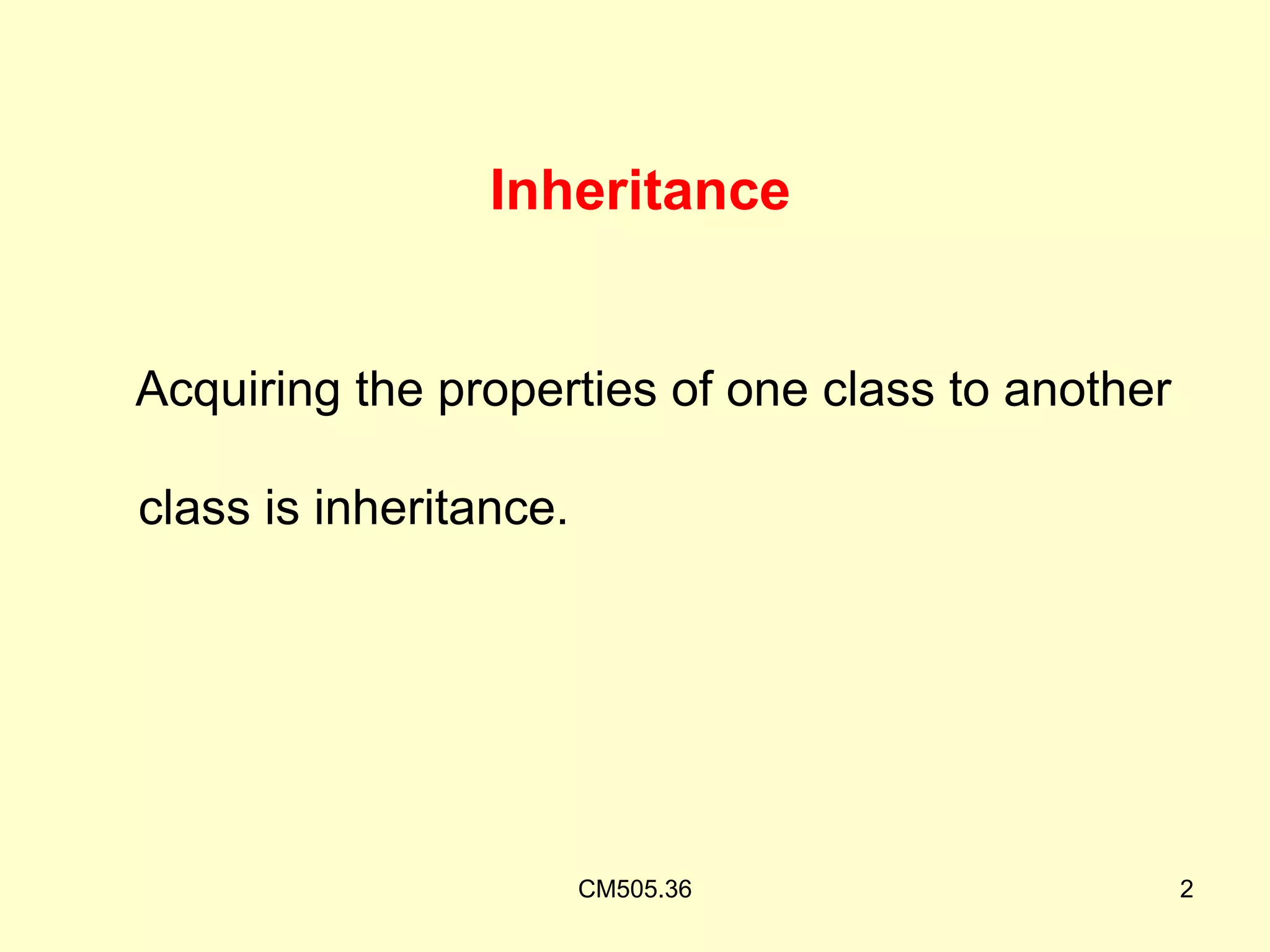 Inheritance

Acquiring the properties of one class to another class is inheritance.

CM505.36

2